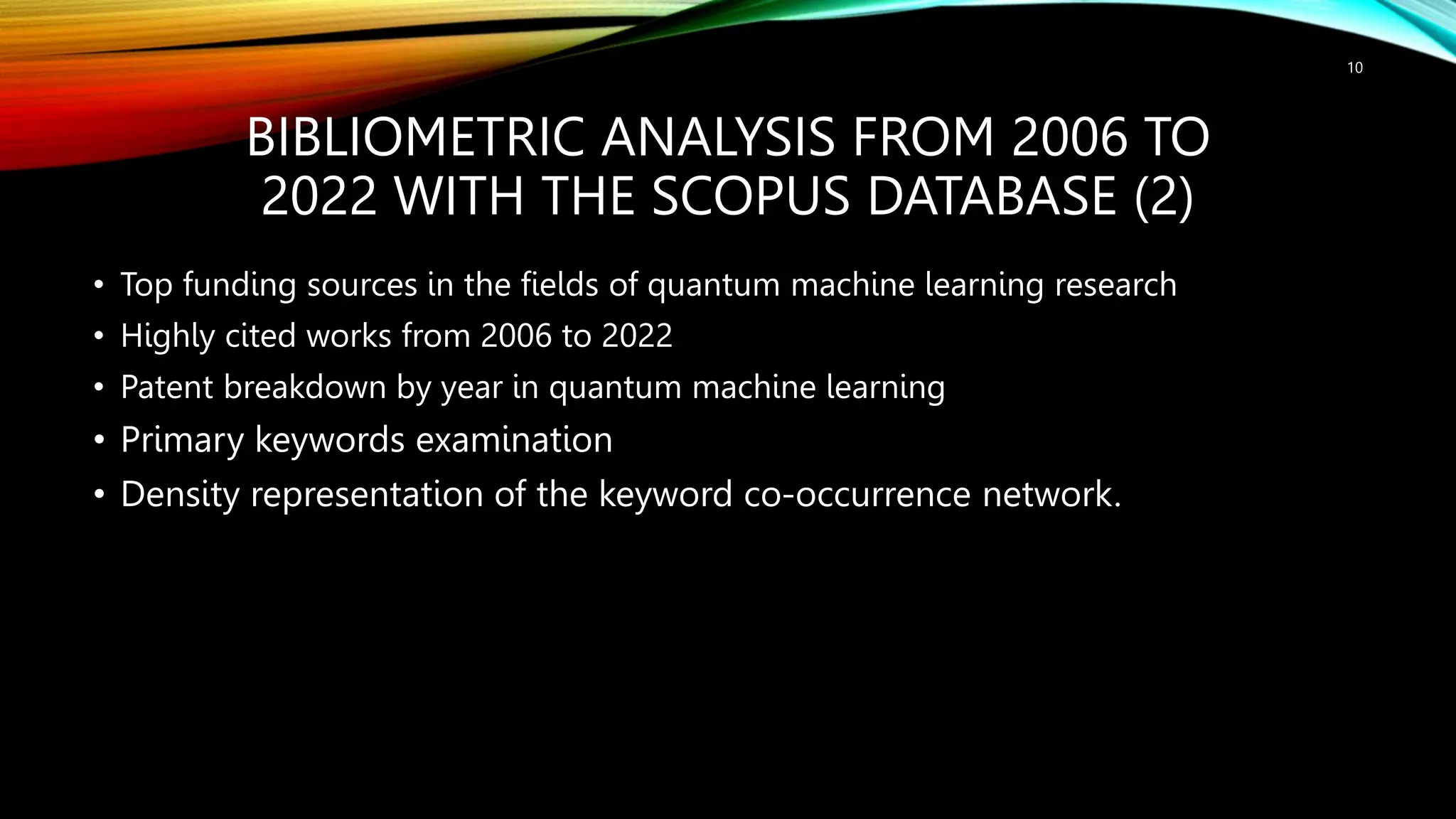 10

BIBLIOMETRIC ANALYSIS FROM 2006 TO 2022 WITH THE SCOPUS DATABASE (2)

• Top funding sources in the fields of quantum machine learning research
• Highly cited works from 2006 to 2022
• Patent breakdown by year in quantum machine learning
• Primary keywords examination
• Density representation of the keyword co-occurrence network.